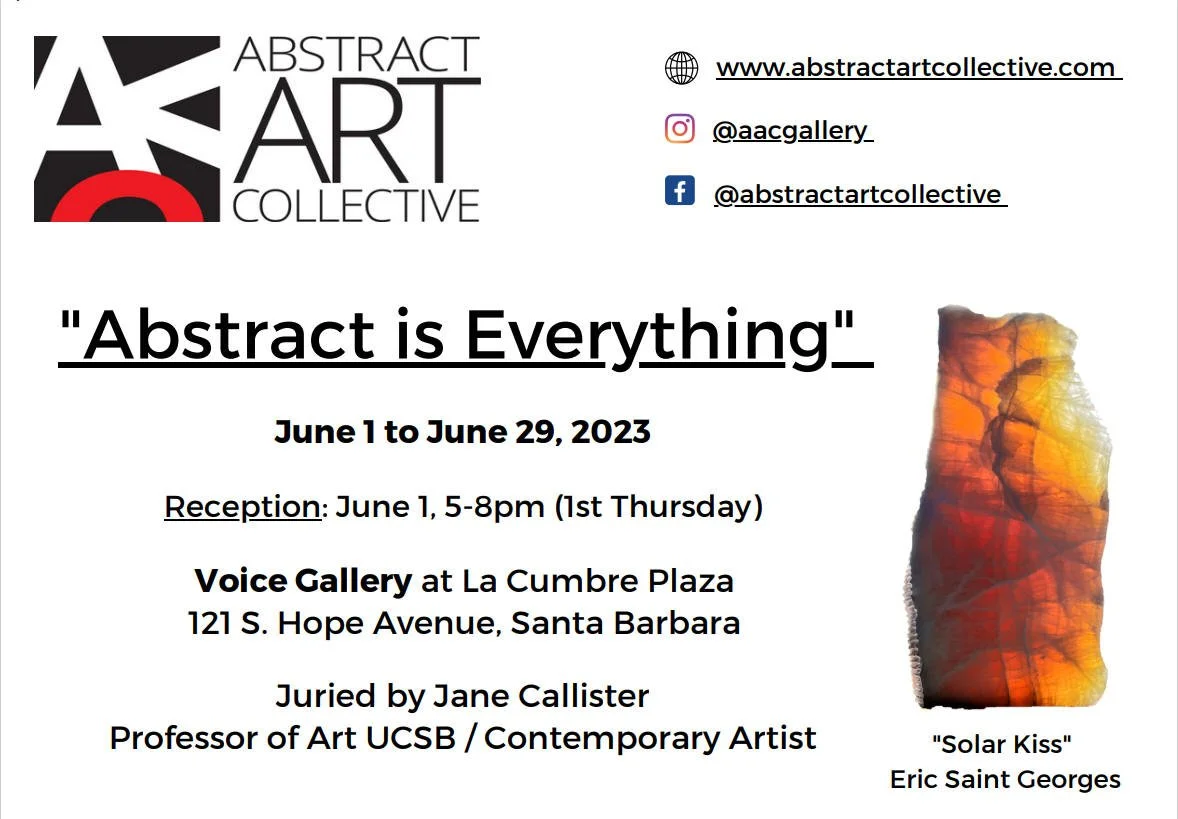 ABSTRACT ART COLLECTIVE

www.abstractartcollective.com

@aacgallery

@abstractartcollective

"Abstract is Everything"

June 1 to June 29, 2023

Reception: June 1, 5-8pm (1st Thursday)

Voice Gallery at La Cumbre Plaza
121 S. Hope Avenue, Santa Barbara

Juried by Jane Callister
Professor of Art UCSB / Contemporary Artist

"Solar Kiss"
Eric Saint Georges